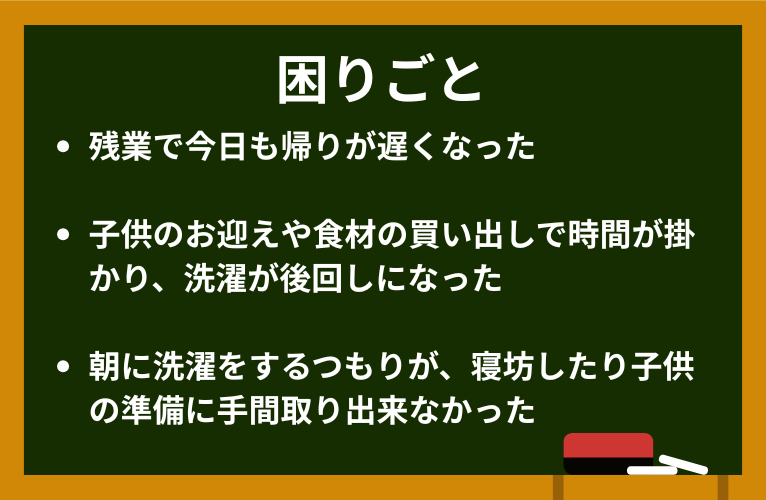 困りごと

• 残業で今日も帰りが遅くなった

• 子供のお迎えや食材の買い出しで時間が掛かり、洗濯が後回しになった

• 朝に洗濯をするつもりが、寝坊したり子供の準備に手間取り出来なかった